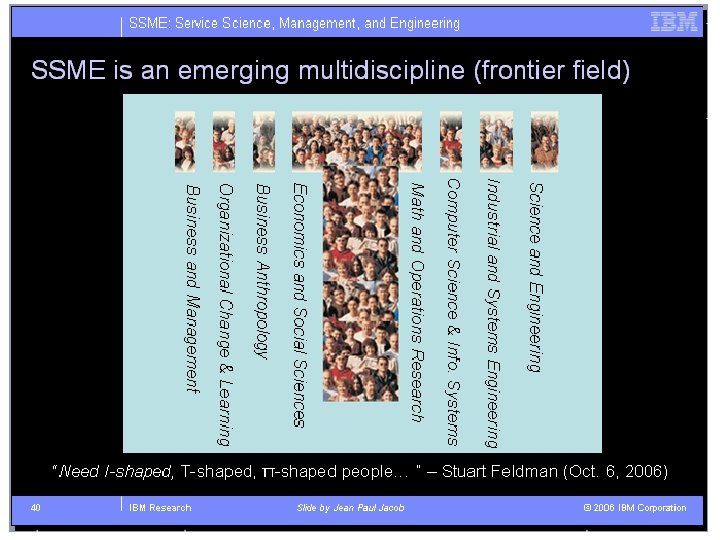 SSME: Service Science, Management, and Engineering

IBM

SSME is an emerging multidiscipline (frontier field)

Business and Management

Organizational Change & Learning

Business Anthropology

Economics and Social Sciences

Math and Operations Research

Computer Science & Info. Systems

Industrial and Systems Engineering

Science and Engineering

"Need I-shaped, T-shaped, π-shaped people… " – Stuart Feldman (Oct. 6, 2006)

40

IBM Research

Slide by Jean Paul Jacob

© 2006 IBM Corporation